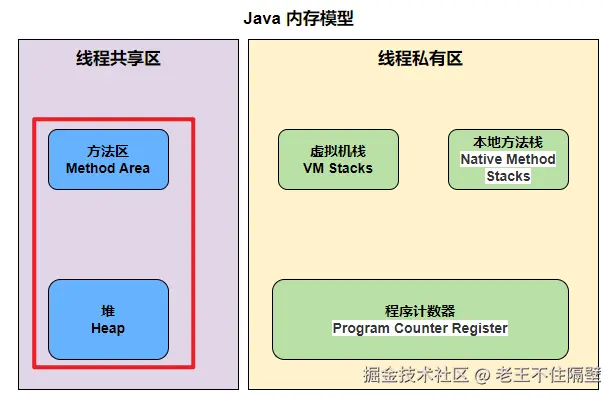 Java 内存模型

线程共享区

方法区
Method Area

堆
Heap

线程私有区

虚拟机栈
VM Stacks

本地方法栈
Native Method Stacks

程序计数器
Program Counter Register

掘金技术社区 @ 老王不住隔壁